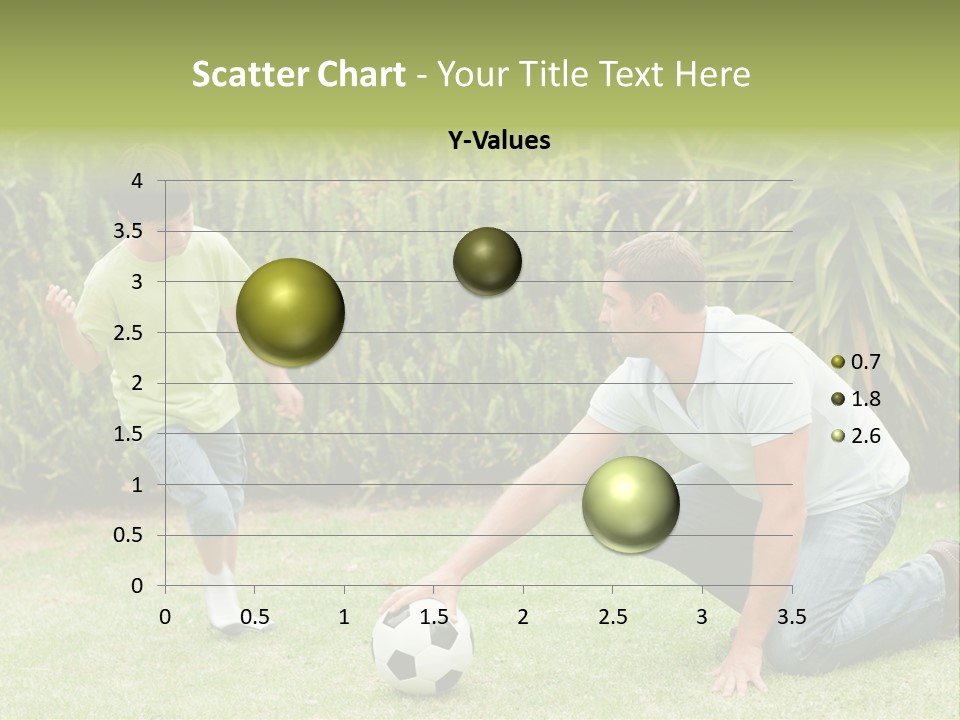 Scatter Chart - Your Title Text Here

Y-Values

4
3.5
3
2.5
2
1.5
1
0.5
0

0 0.5 1 1.5 2 2.5 3 3.5

0.7
1.8
2.6